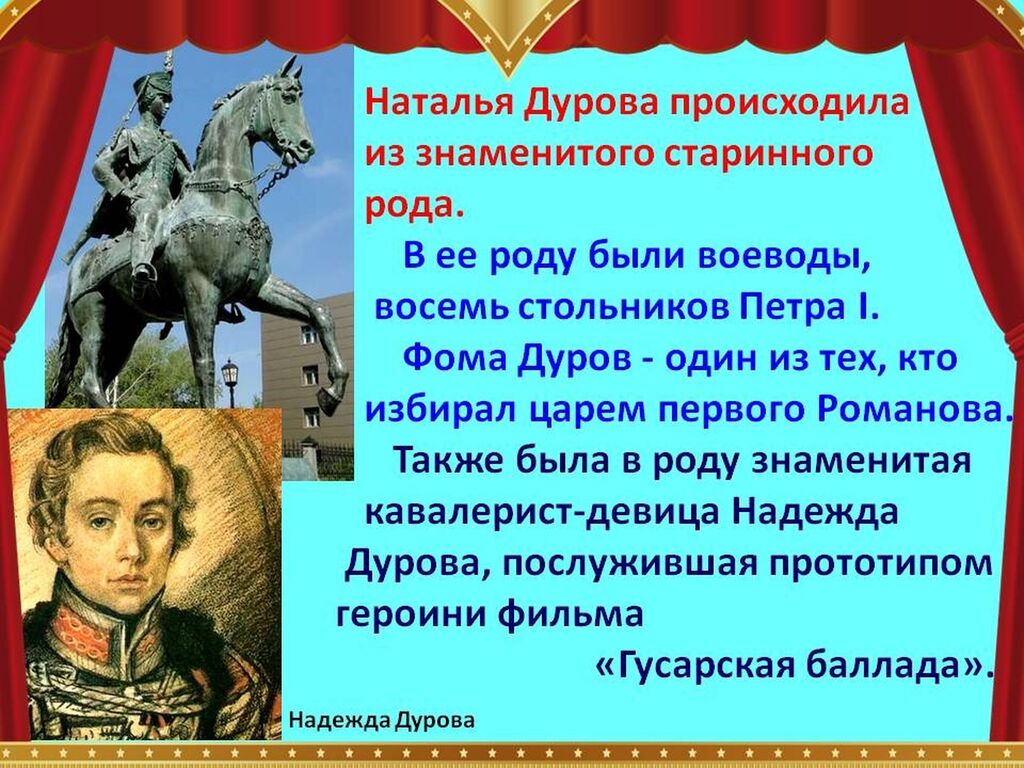 Наталья Дурова происходила из знаменитого старинного рода.

В ее роду были воеводы, восемь стольников Петра I.

Фома Дуров - один из тех, кто избирал царем первого Романова.

Также была в роду знаменитая кавалерист-девица Надежда Дурова, послужившая прототипом героини фильма «Гусарская баллада».

Надежда Дурова